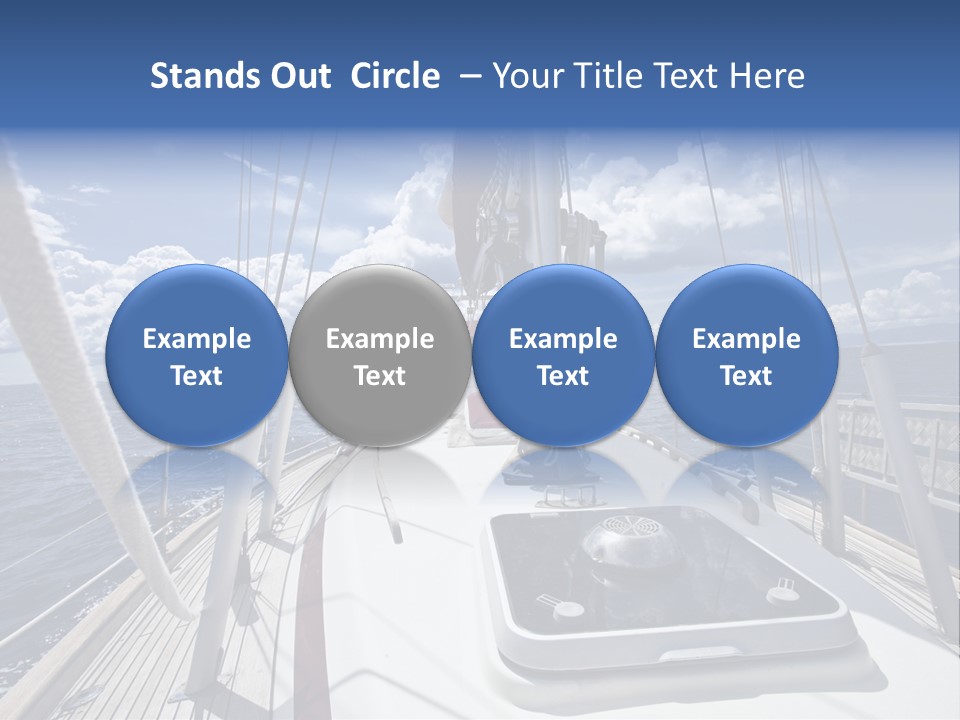 Stands Out Circle – Your Title Text Here

Example Text

Example Text

Example Text

Example Text